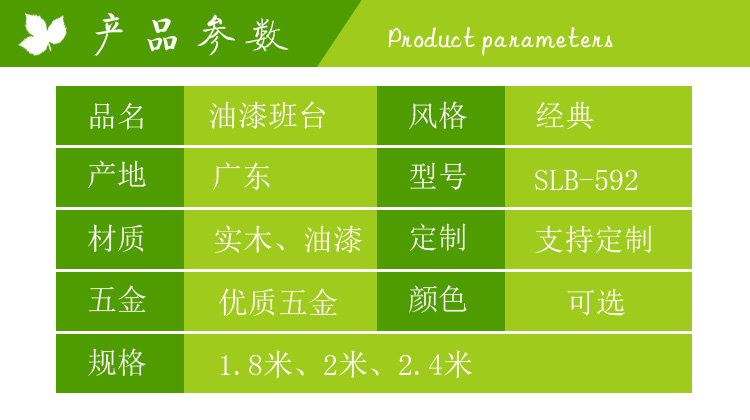 产品参数 Product parameters

| 品名 | 油漆班台 | 风格 | 经典 |
|---|---|---|---|
| 产地 | 广东 | 型号 | SLB-592 |
| 材质 | 实木、油漆 | 定制 | 支持定制 |
| 五金 | 优质五金 | 颜色 | 可选 |
| 规格 | 1.8米、2米、2.4米 | | |